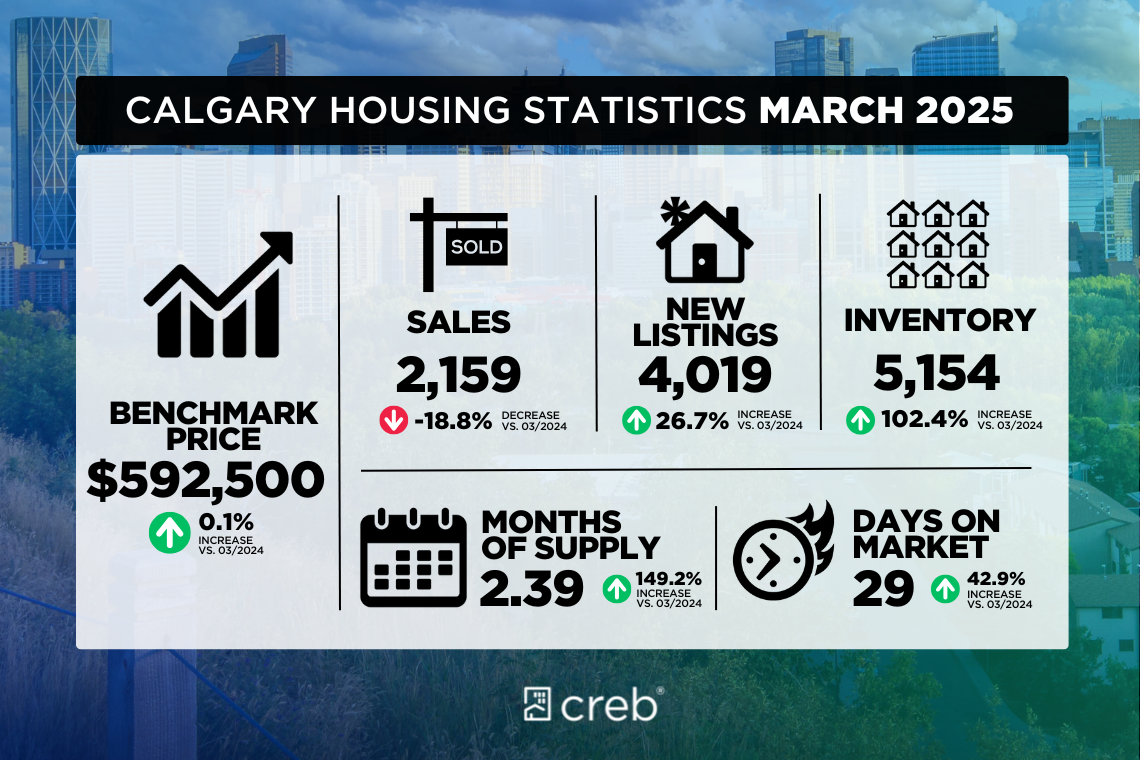 CALGARY HOUSING STATISTICS MARCH 2025

BENCHMARK PRICE
$592,500
0.1% INCREASE VS. 03/2024

SOLD
SALES
2,159
-18.8% DECREASE VS. 03/2024

NEW LISTINGS
4,019
26.7% INCREASE VS. 03/2024

INVENTORY
5,154
102.4% INCREASE VS. 03/2024

MONTHS OF SUPPLY
2.39
149.2% INCREASE VS. 03/2024

DAYS ON MARKET
29
42.9% INCREASE VS. 03/2024

creb®